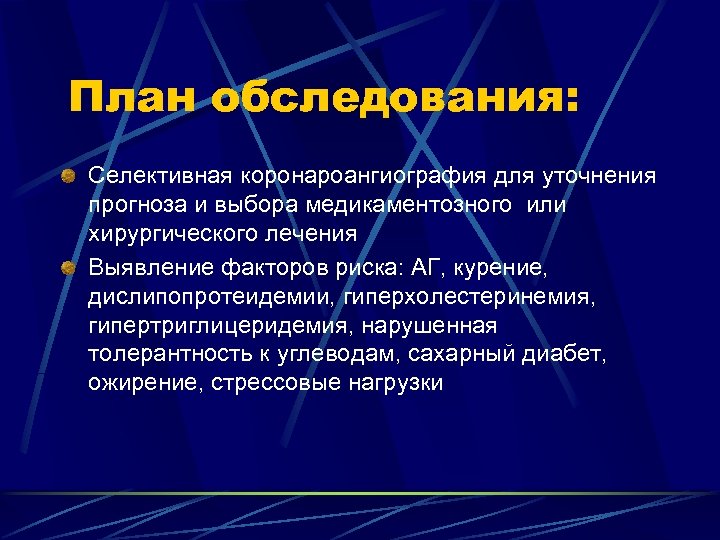 План обследования:

Селективная коронароангиография для уточнения прогноза и выбора медикаментозного или хирургического лечения

Выявление факторов риска: АГ, курение, дислипопротеидемии, гиперхолестеринемия, гипертриглицеридемия, нарушенная толерантность к углеводам, сахарный диабет, ожирение, стрессовые нагрузки